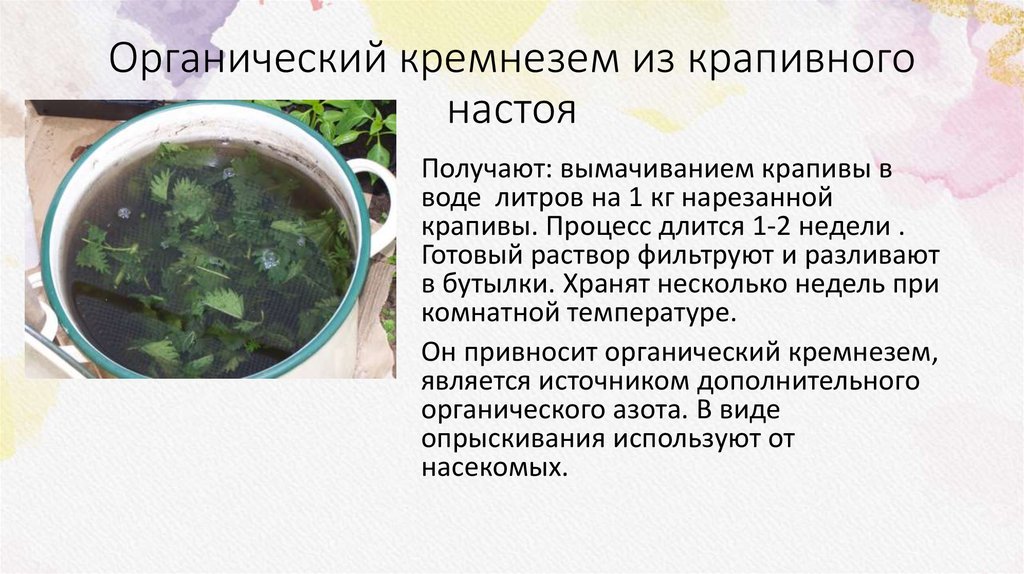 Органический кремнезем из крапивного настоя

Получают: вымачиванием крапивы в воде  литров на 1 кг нарезанной крапивы. Процесс длится 1-2 недели . Готовый раствор фильтруют и разливают в бутылки. Хранят несколько недель при комнатной температуре.

Он привносит органический кремнезем, является источником дополнительного органического азота. В виде опрыскивания используют от насекомых.